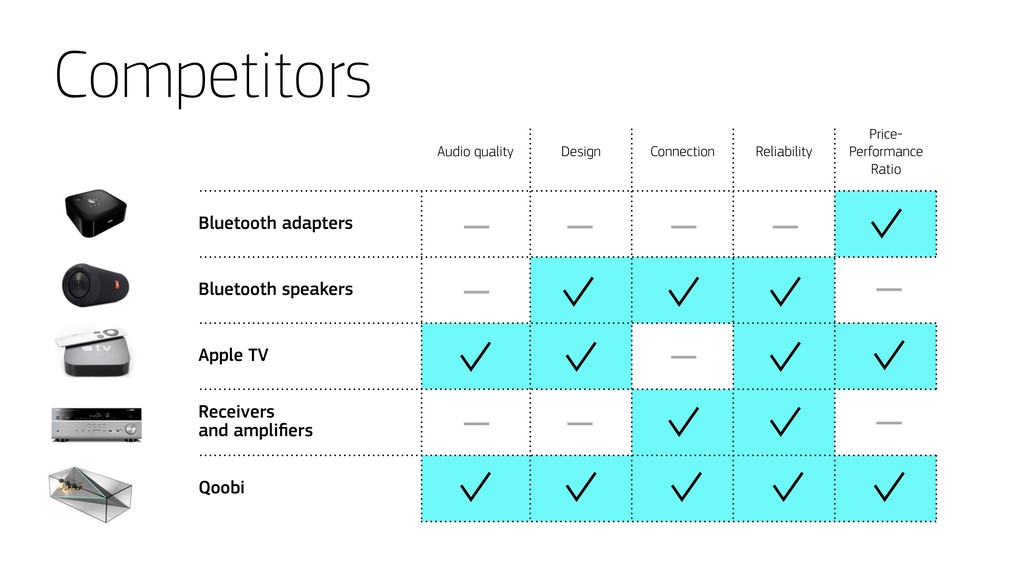 Competitors

| | Audio quality | Design | Connection | Reliability | Price-Performance Ratio |
|---|---|---|---|---|---|
| Bluetooth adapters | — | — | — | — | ✓ |
| Bluetooth speakers | — | ✓ | ✓ | ✓ | — |
| Apple TV | ✓ | ✓ | — | ✓ | ✓ |
| Receivers and amplifiers | — | — | ✓ | ✓ | — |
| Qoobi | ✓ | ✓ | ✓ | ✓ | ✓ |